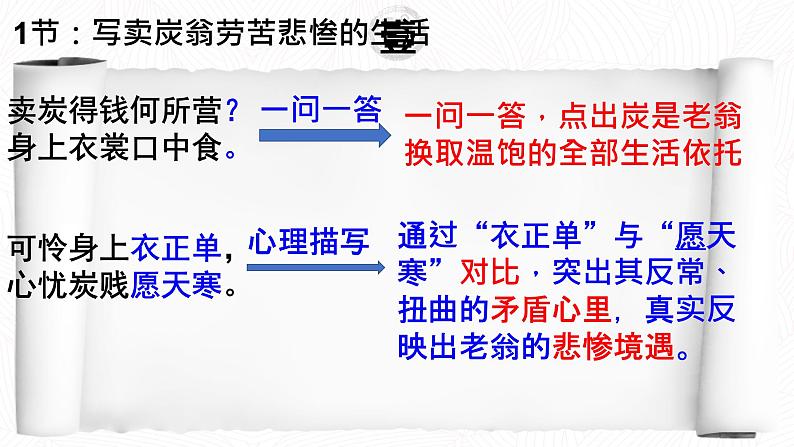 1节：写卖炭翁劳苦悲惨的生活

卖炭得钱何所营？身上衣裳口中食。

一问一答

一问一答，点出炭是老翁换取温饱的全部生活依托

可怜身上衣正单，心忧炭贱愿天寒。

心理描写

通过“衣正单”与“愿天寒”对比，突出其反常、扭曲的矛盾心里，真实反映出老翁的悲惨境遇。